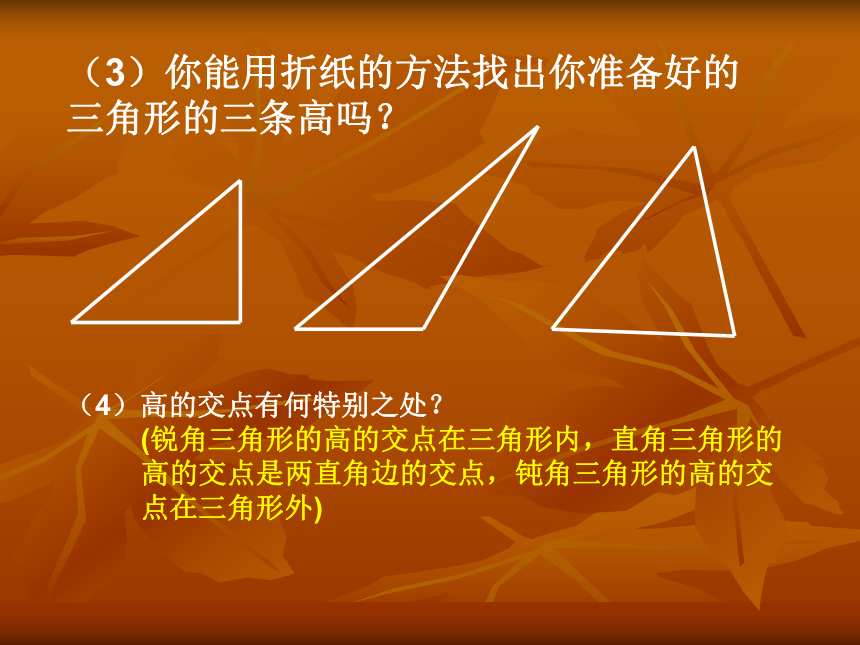 （3）你能用折纸的方法找出你准备好的三角形的三条高吗？

（4）高的交点有何特别之处？
(锐角三角形的高的交点在三角形内，直角三角形的高的交点是两直角边的交点，钝角三角形的高的交点在三角形外)